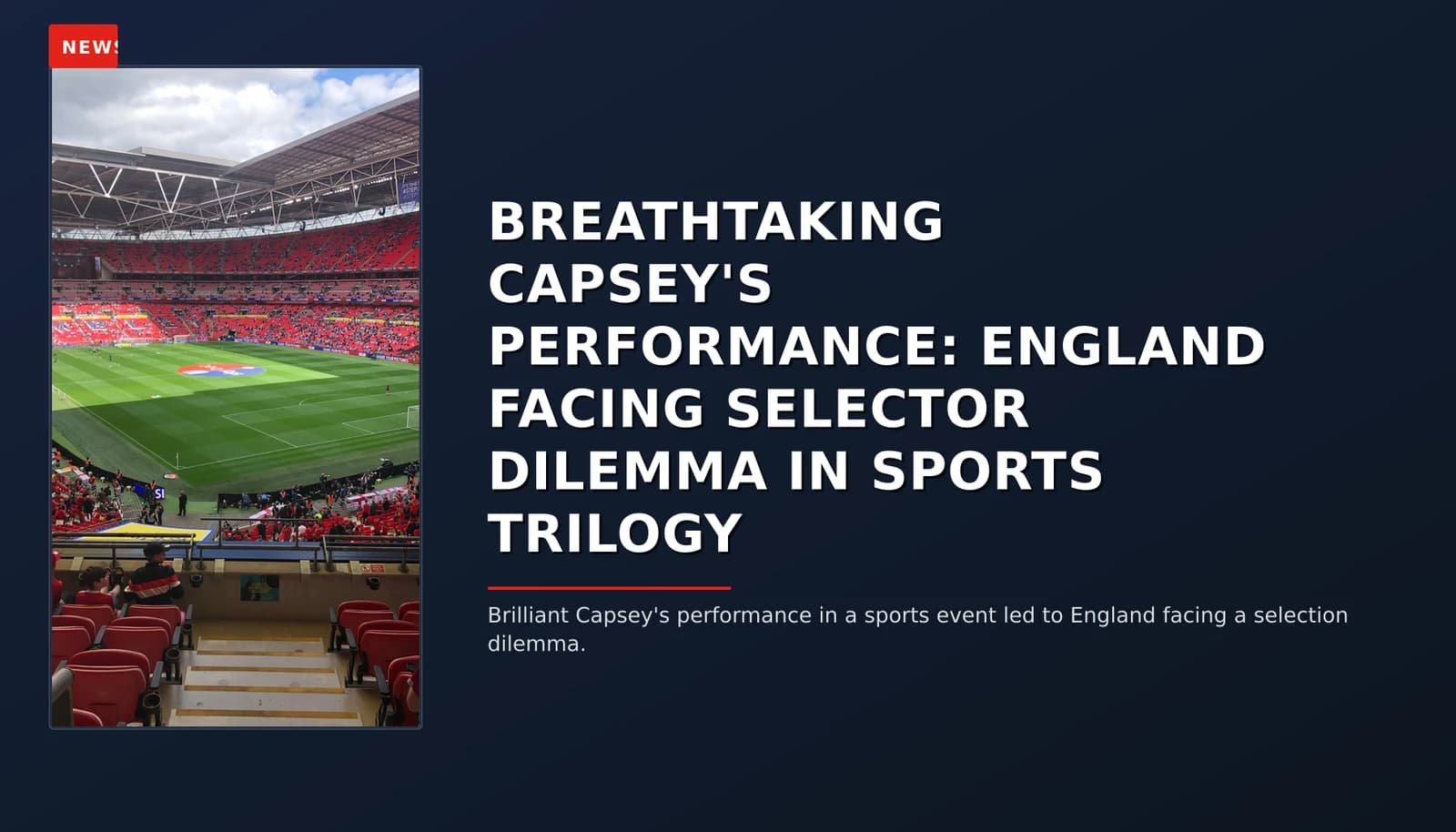 NEWS

BREATHTAKING CAPSEY'S PERFORMANCE: ENGLAND FACING SELECTOR DILEMMA IN SPORTS TRILOGY

Brilliant Capsey's performance in a sports event led to England facing a selection dilemma.